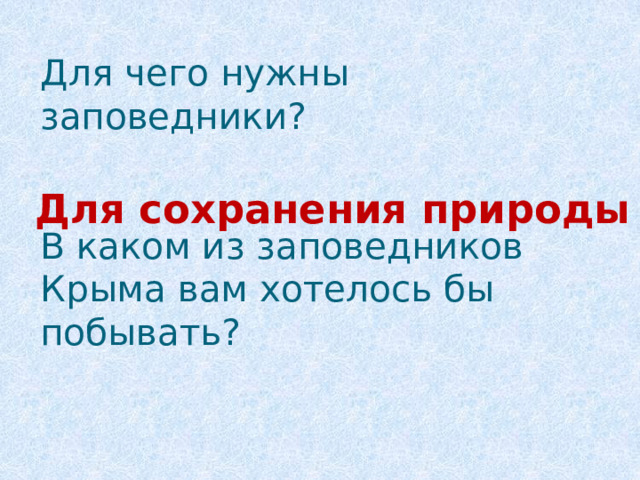 Для чего нужны заповедники?

Для сохранения природы

В каком из заповедников Крыма вам хотелось бы побывать?